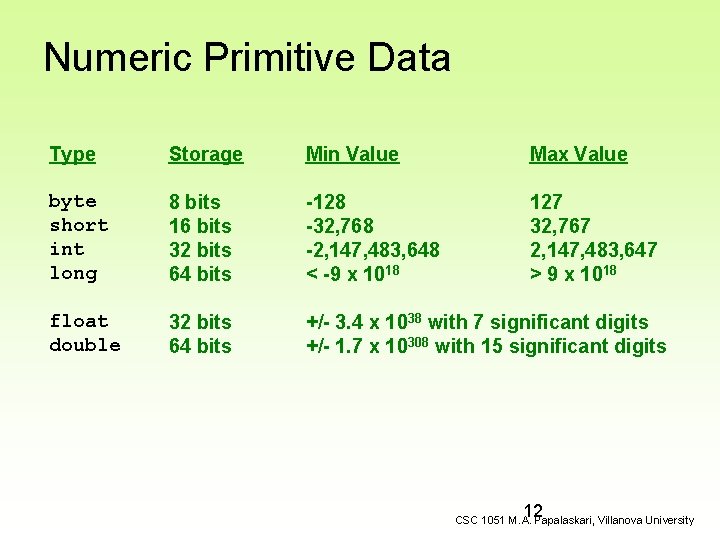 Numeric Primitive Data

| Type | Storage | Min Value | Max Value |
|---|---|---|---|
| byte | 8 bits | -128 | 127 |
| short | 16 bits | -32,768 | 32,767 |
| int | 32 bits | -2,147,483,648 | 2,147,483,647 |
| long | 64 bits | < -9 x $10^{18}$ | > 9 x $10^{18}$ |
| float | 32 bits | +/- 3.4 x $10^{38}$ with 7 significant digits | |
| double | 64 bits | +/- 1.7 x $10^{308}$ with 15 significant digits | |

12

CSC 1051 M.A. Papalaskari, Villanova University